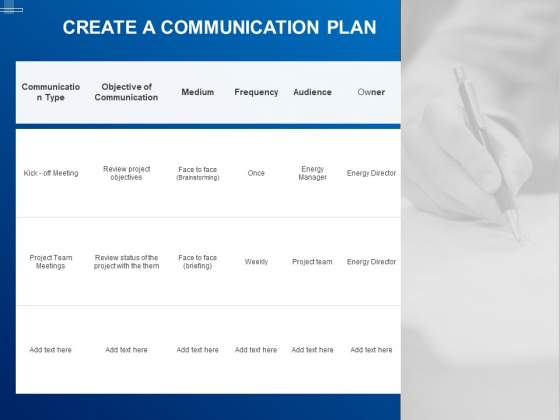 CREATE A COMMUNICATION PLAN

| Communication Type | Objective of Communication | Medium | Frequency | Audience | Owner |
|---|---|---|---|---|---|
| Kick - off Meeting | Review project objectives | Face to face (Brainstorming) | Once | Energy Manager | Energy Director |
| Project Team Meetings | Review status of the project with the them | Face to face (briefing) | Weekly | Project team | Energy Director |
| Add text here | Add text here | Add text here | Add text here | Add text here | Add text here |